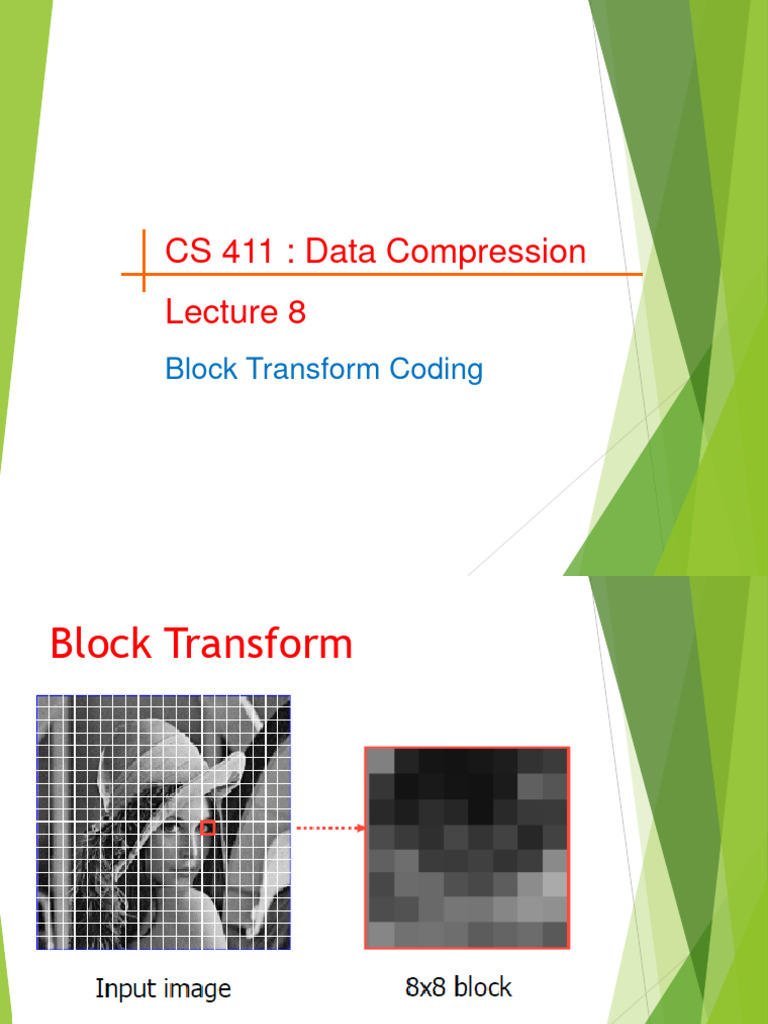 CS 411 : Data Compression

Lecture 8

Block Transform Coding

Block Transform

Input image

8x8 block